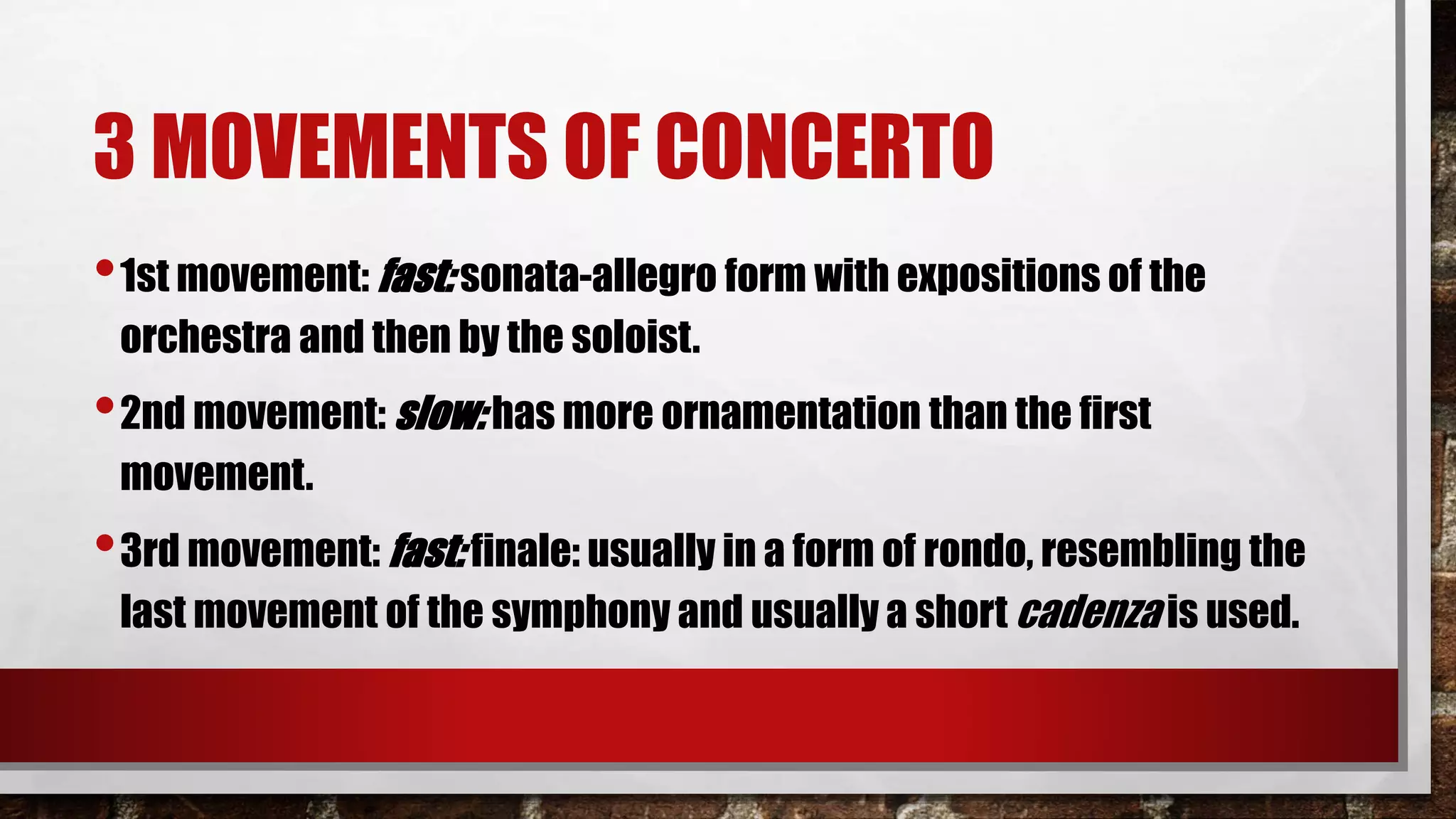 3 MOVEMENTS OF CONCERTO

• 1st movement: fast: sonata-allegro form with expositions of the orchestra and then by the soloist.

• 2nd movement: slow: has more ornamentation than the first movement.

• 3rd movement: fast: finale: usually in a form of rondo, resembling the last movement of the symphony and usually a short cadenza is used.